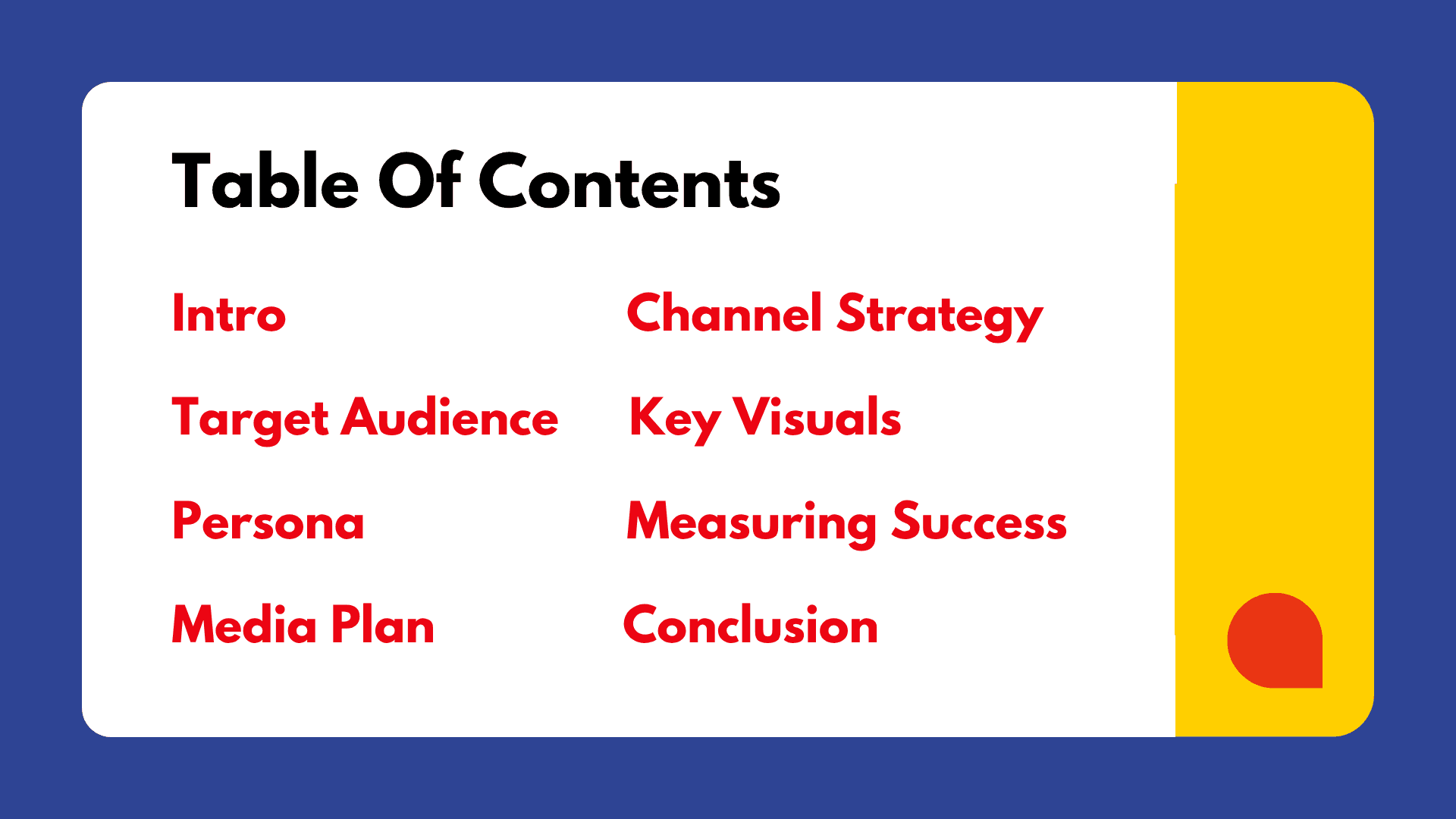 Table Of Contents

Intro

Target Audience

Persona

Media Plan

Channel Strategy

Key Visuals

Measuring Success

Conclusion